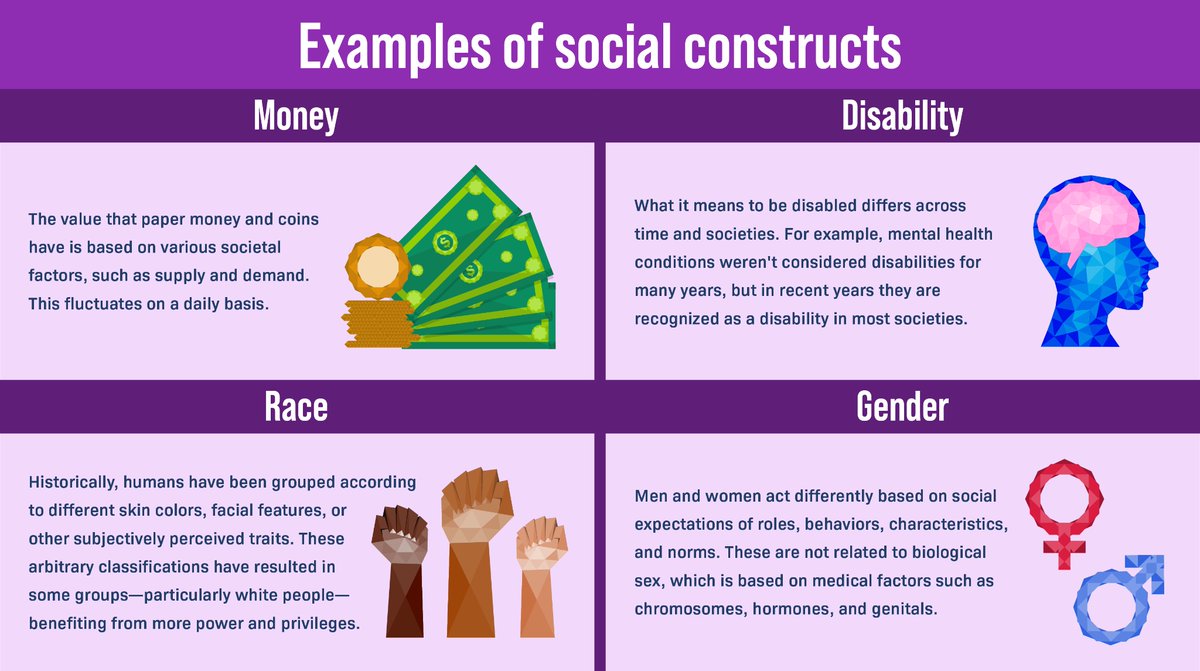 Examples of social constructs

Money

The value that paper money and coins have is based on various societal factors, such as supply and demand. This fluctuates on a daily basis.

Disability

What it means to be disabled differs across time and societies. For example, mental health conditions weren't considered disabilities for many years, but in recent years they are recognized as a disability in most societies.

Race

Historically, humans have been grouped according to different skin colors, facial features, or other subjectively perceived traits. These arbitrary classifications have resulted in some groups—particularly white people—benefiting from more power and privileges.

Gender

Men and women act differently based on social expectations of roles, behaviors, characteristics, and norms. These are not related to biological sex, which is based on medical factors such as chromosomes, hormones, and genitals.